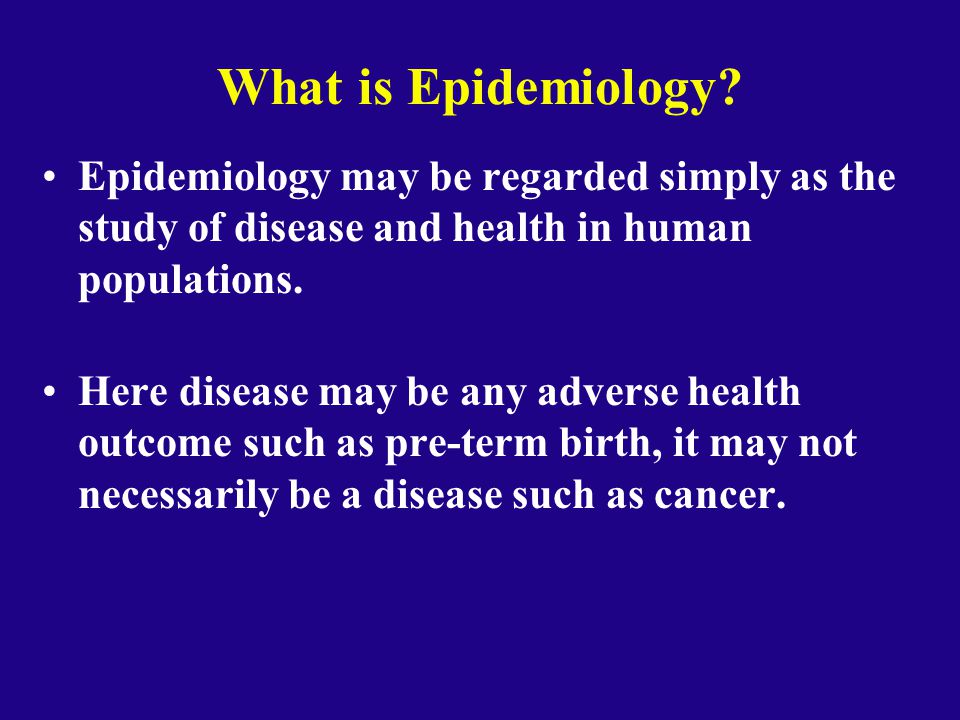 What is Epidemiology?

• Epidemiology may be regarded simply as the study of disease and health in human populations.

• Here disease may be any adverse health outcome such as pre-term birth, it may not necessarily be a disease such as cancer.